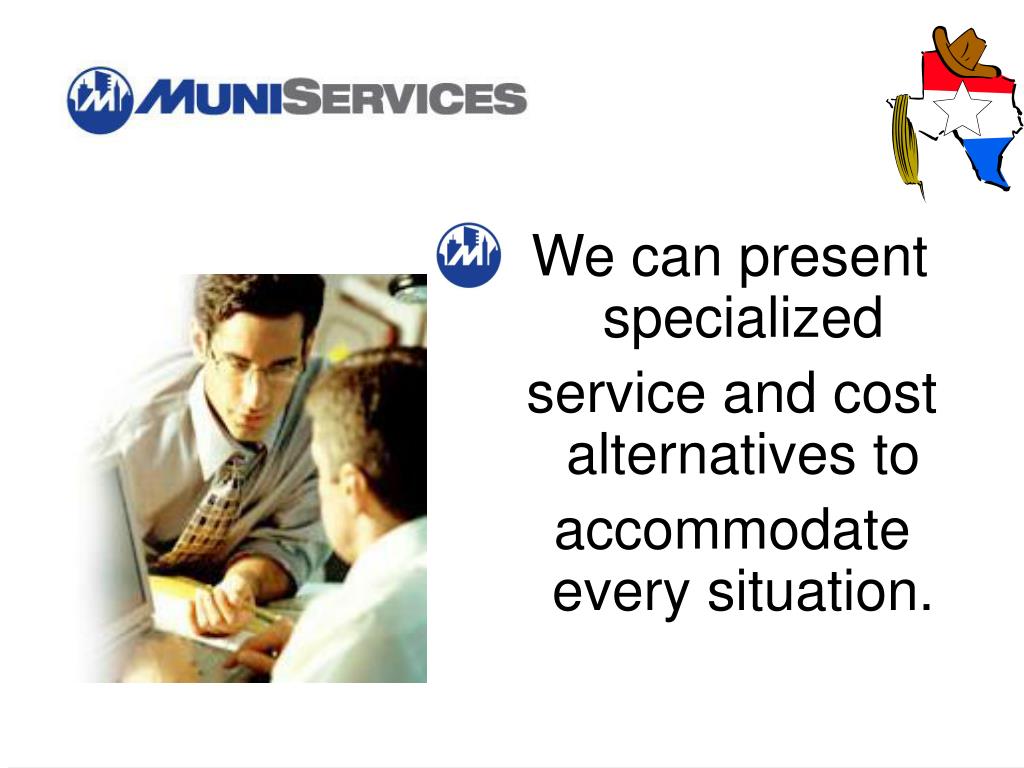 MUNISERVICES

We can present specialized service and cost alternatives to accommodate every situation.